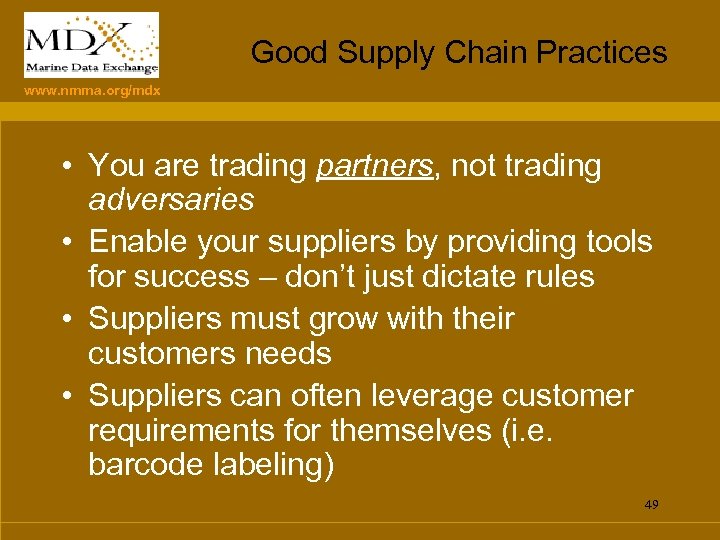 MDX
Marine Data Exchange

www.nmma.org/mdx

Good Supply Chain Practices

• You are trading partners, not trading adversaries
• Enable your suppliers by providing tools for success – don't just dictate rules
• Suppliers must grow with their customers needs
• Suppliers can often leverage customer requirements for themselves (i.e. barcode labeling)

49